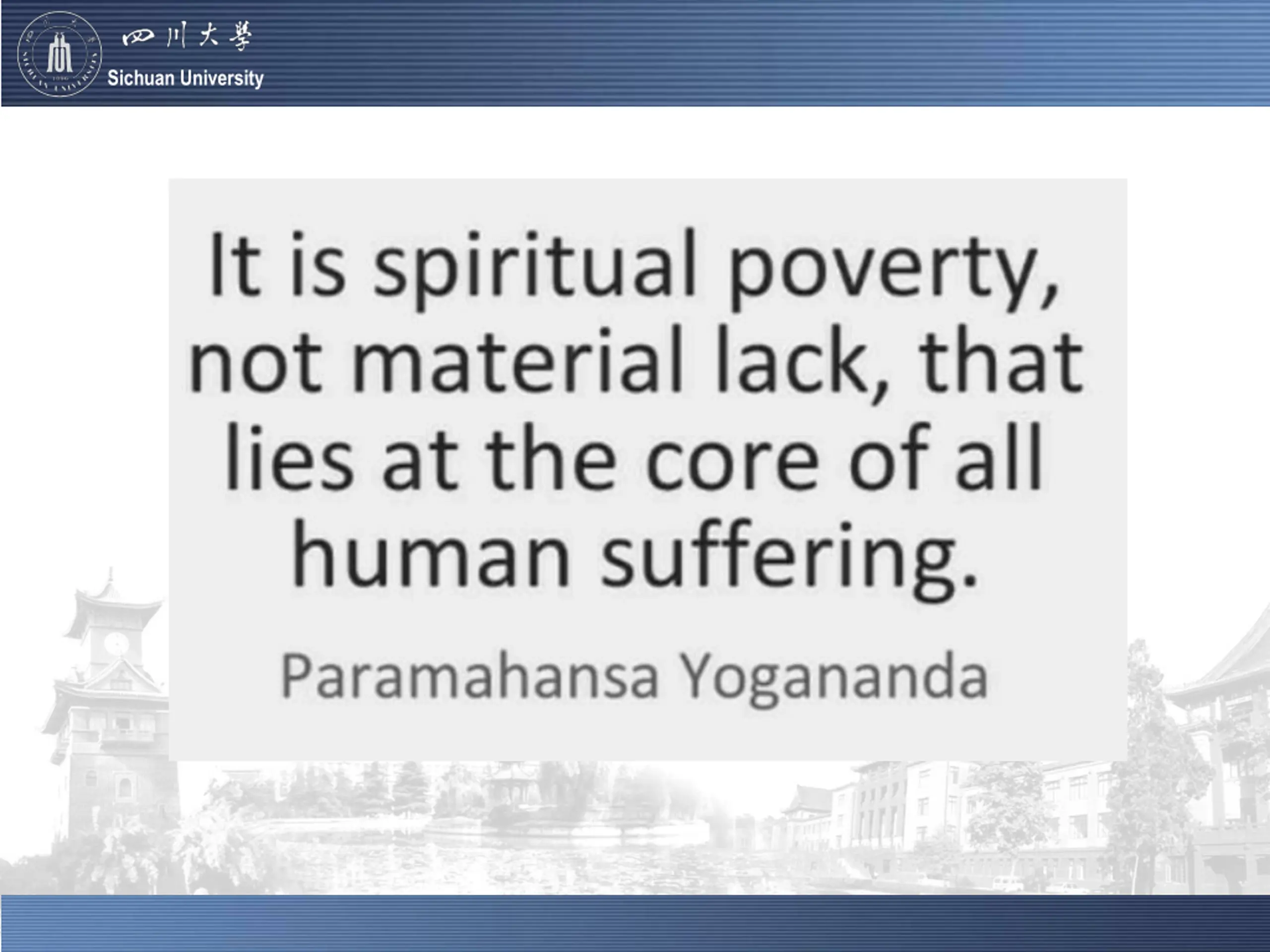 四川大學
Sichuan University

It is spiritual poverty, not material lack, that lies at the core of all human suffering.

Paramahansa Yogananda